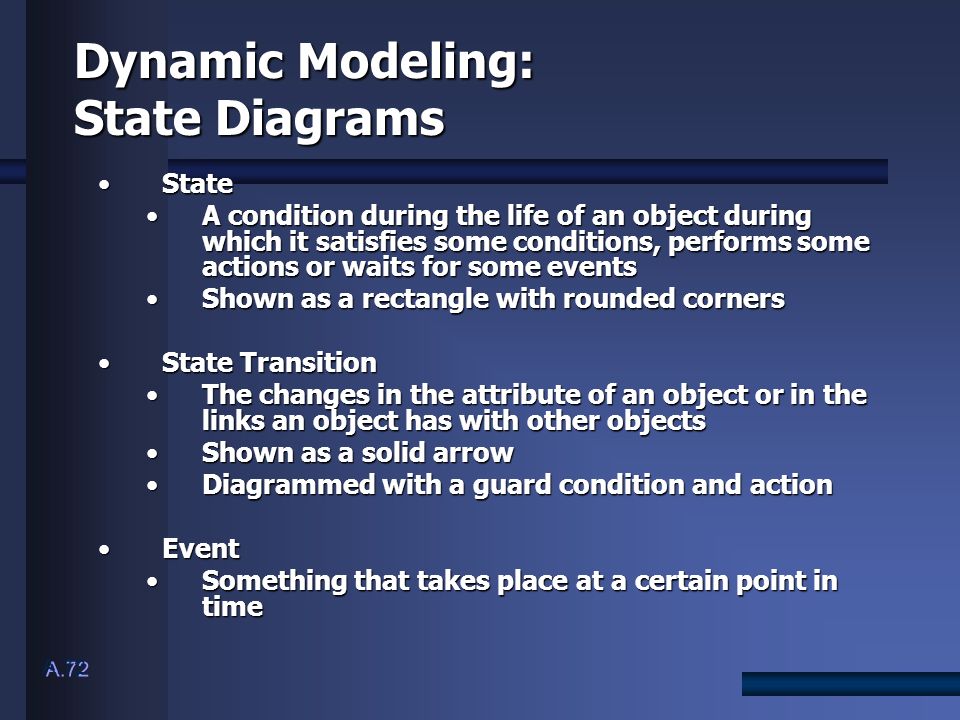 Dynamic Modeling:
State Diagrams

• State
  • A condition during the life of an object during which it satisfies some conditions, performs some actions or waits for some events
  • Shown as a rectangle with rounded corners

• State Transition
  • The changes in the attribute of an object or in the links an object has with other objects
  • Shown as a solid arrow
  • Diagrammed with a guard condition and action

• Event
  • Something that takes place at a certain point in time

A.72